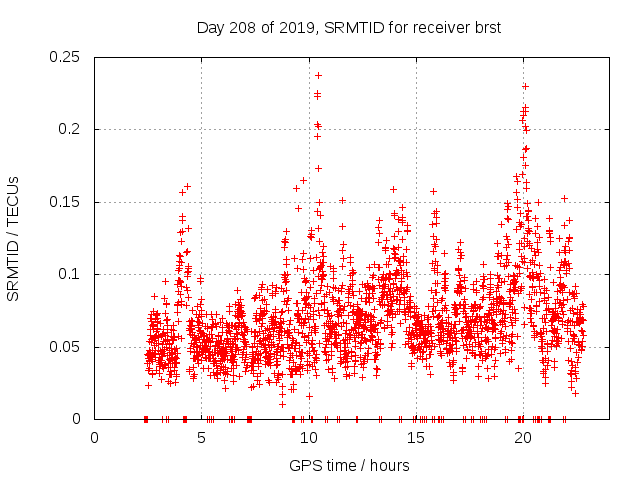 Day 208 of 2019, SRMTID for receiver brst

SRMTID / TECUs

0.25
0.2
0.15
0.1
0.05
0

0
5
10
15
20

GPS time / hours